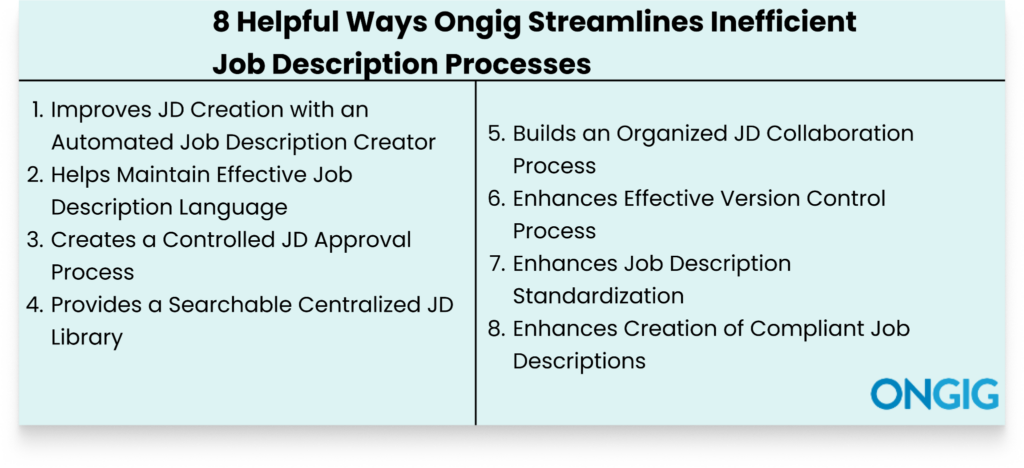 8 Helpful Ways Ongig Streamlines Inefficient Job Description Processes

1. Improves JD Creation with an Automated Job Description Creator
2. Helps Maintain Effective Job Description Language
3. Creates a Controlled JD Approval Process
4. Provides a Searchable Centralized JD Library

5. Builds an Organized JD Collaboration Process
6. Enhances Effective Version Control Process
7. Enhances Job Description Standardization
8. Enhances Creation of Compliant Job Descriptions

ONGIG